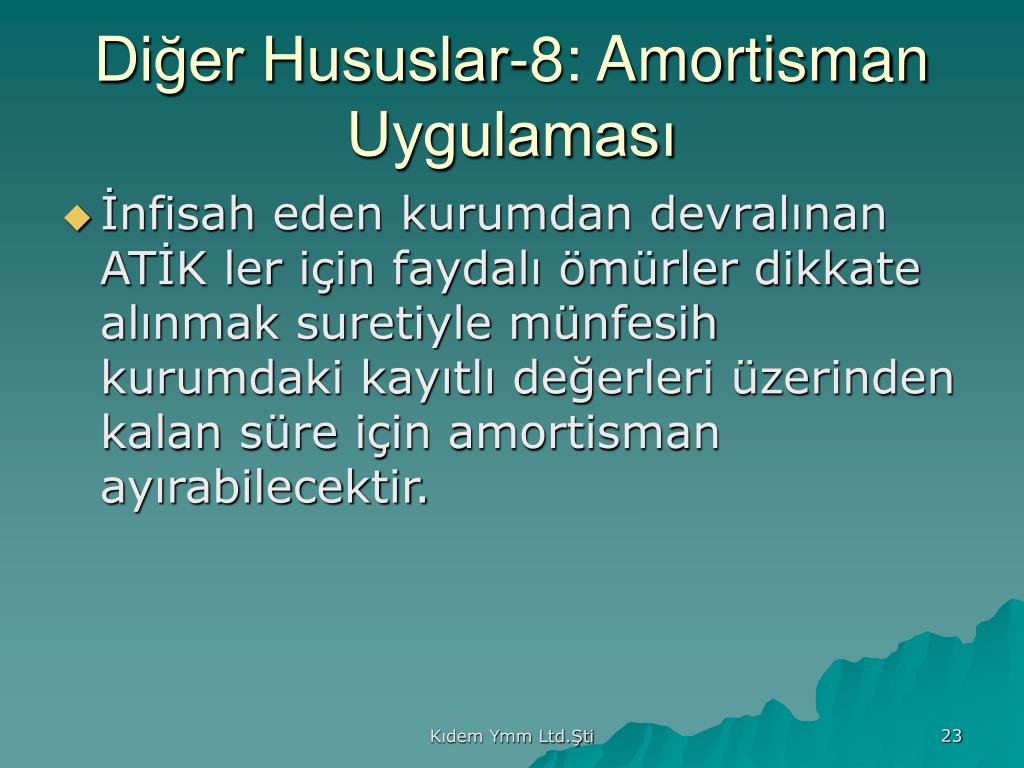 Diğer Hususlar-8: Amortisman Uygulaması

İnfisah eden kurumdan devralınan ATİK ler için faydalı ömürler dikkate alınmak suretiyle münfesih kurumdaki kayıtlı değerleri üzerinden kalan süre için amortisman ayırabilecektir.

Kıdem Ymm Ltd.Şti

23